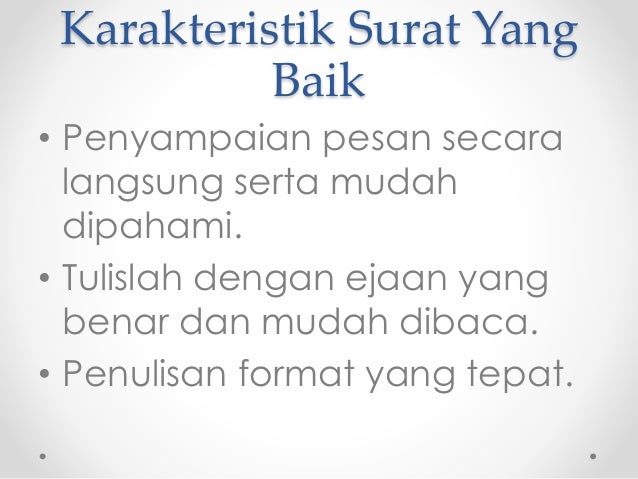 Karakteristik Surat Yang Baik

• Penyampaian pesan secara langsung serta mudah dipahami.
• Tulislah dengan ejaan yang benar dan mudah dibaca.
• Penulisan format yang tepat.